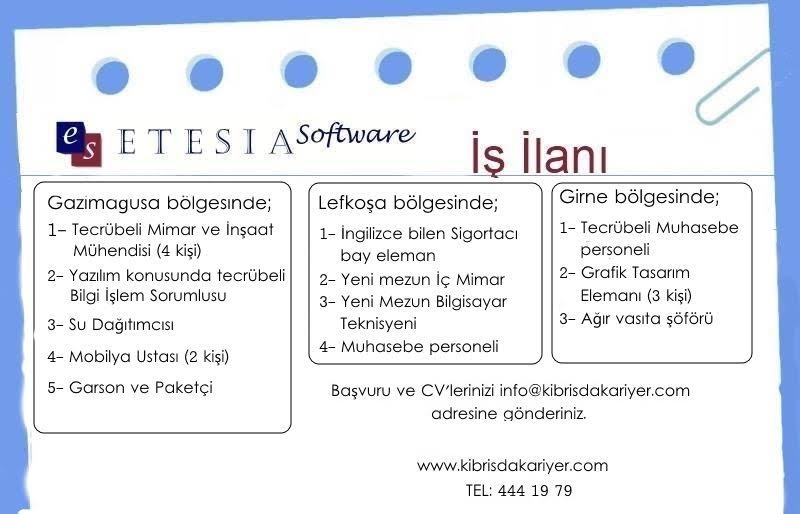 es ETESIA Software

İş İlanı

Gazimagusa bölgesinde;
1- Tecrübeli Mimar ve İnşaat Mühendisi (4 kişi)
2- Yazılım konusunda tecrübeli Bilgi İşlem Sorumlusu
3- Su Dağıtımcısı
4- Mobilya Ustası (2 kişi)
5- Garson ve Paketçi

Lefkoşa bölgesinde;
1- İngilizce bilen Sigortacı bay eleman
2- Yeni mezun İç Mimar
3- Yeni Mezun Bilgisayar Teknisyeni
4- Muhasebe personeli

Girne bölgesinde;
1- Tecrübeli Muhasebe personeli
2- Grafik Tasarım Elemanı (3 kişi)
3- Ağır vasıta şöförü

Başvuru ve CV'lerinizi info@kibrisdakariyer.com adresine gönderiniz.

www.kibrisdakariyer.com
TEL: 444 19 79